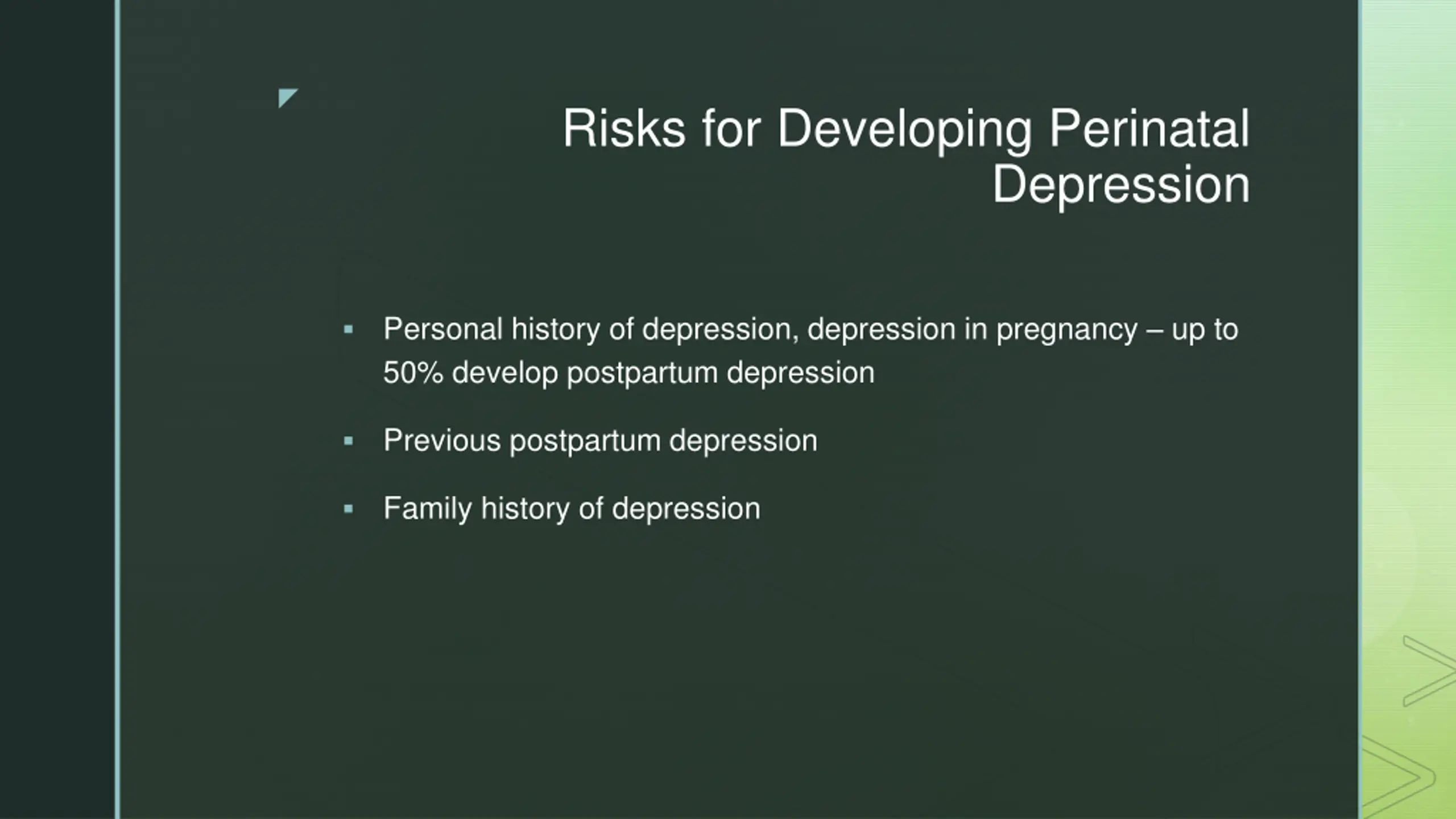 Risks for Developing Perinatal Depression

▪ Personal history of depression, depression in pregnancy – up to 50% develop postpartum depression

▪ Previous postpartum depression

▪ Family history of depression